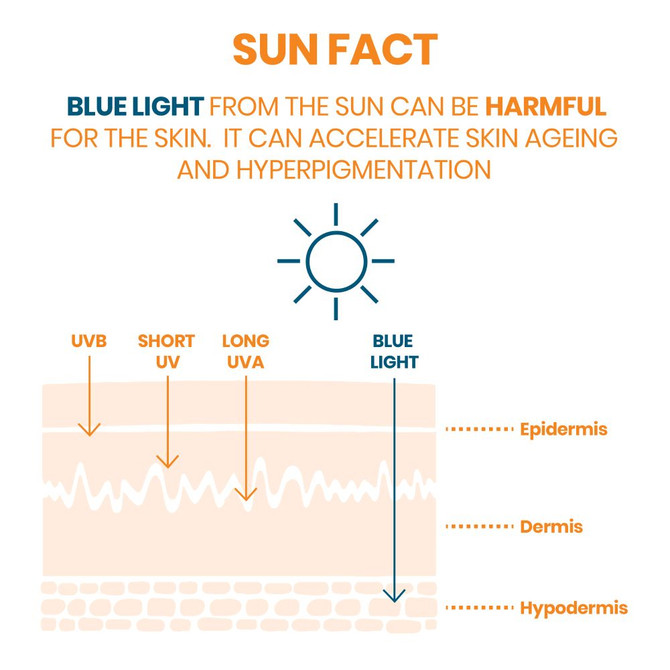 SUN FACT

BLUE LIGHT FROM THE SUN CAN BE HARMFUL FOR THE SKIN. IT CAN ACCELERATE SKIN AGEING AND HYPERPIGMENTATION

UVB

SHORT UV

LONG UVA

BLUE LIGHT

Epidermis

Dermis

Hypodermis